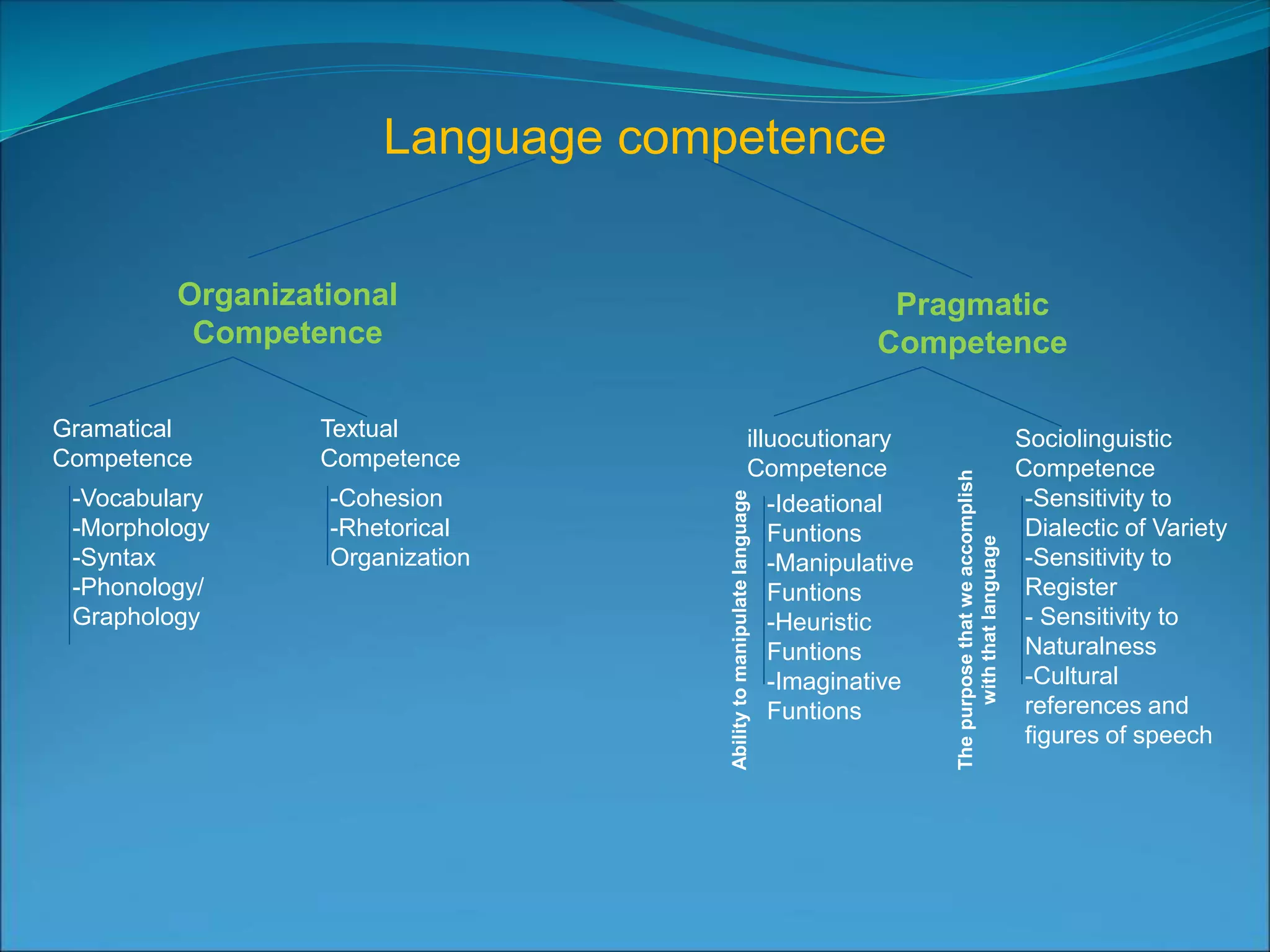 Language competence

Organizational Competence

Pragmatic Competence

Gramatical Competence

-Vocabulary
-Morphology
-Syntax
-Phonology/ Graphology

Textual Competence

-Cohesion
-Rhetorical Organization

illuocutionary Competence

Ability to manipulate language

-Ideational Funtions
-Manipulative Funtions
-Heuristic Funtions
-Imaginative Funtions

The purpose that we accomplish with that language

Sociolinguistic Competence

-Sensitivity to Dialectic of Variety
-Sensitivity to Register
- Sensitivity to Naturalness
-Cultural references and figures of speech